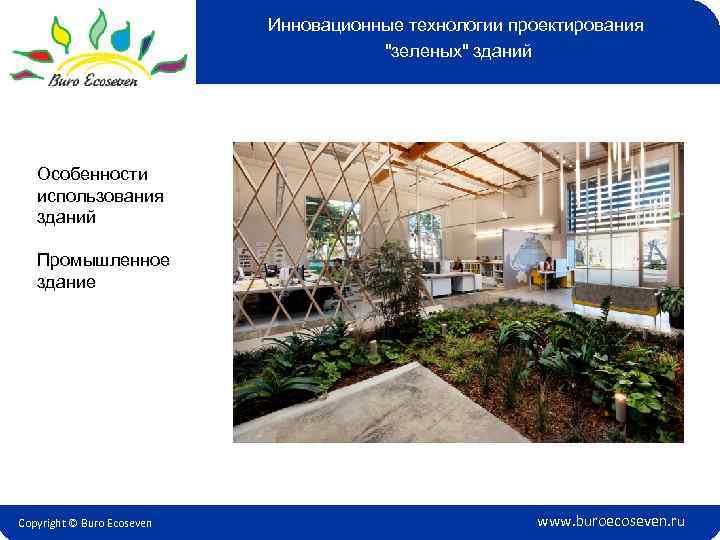 Buro Ecoseven

Инновационные технологии проектирования "зеленых" зданий

Особенности использования зданий

Промышленное здание

Copyright © Buro Ecoseven

www.buroecoseven.ru